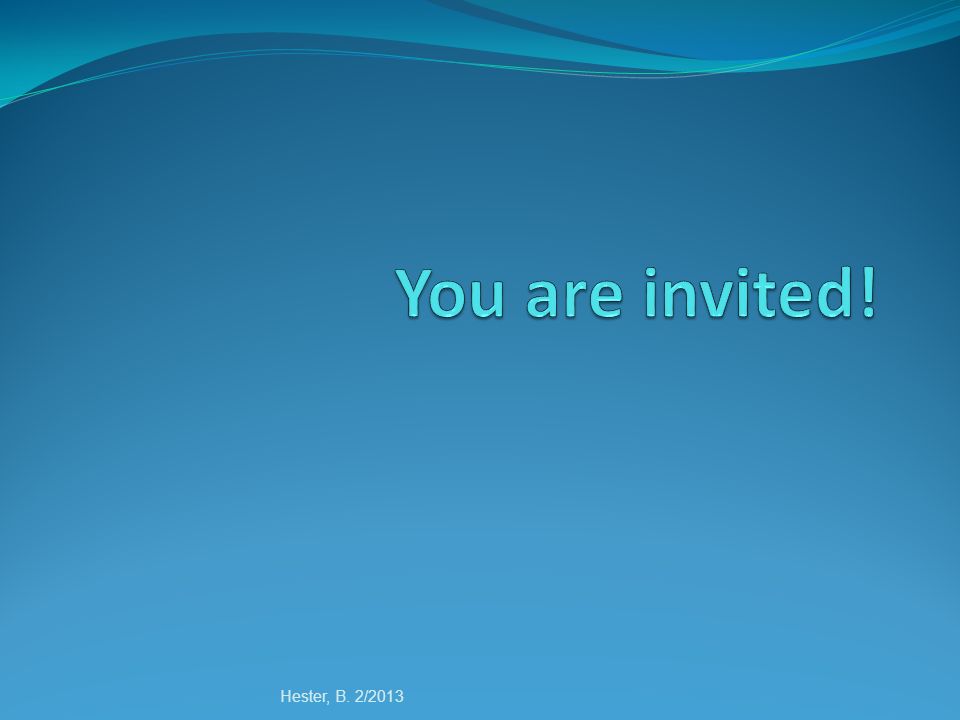 You are invited!

Hester, B. 2/2013